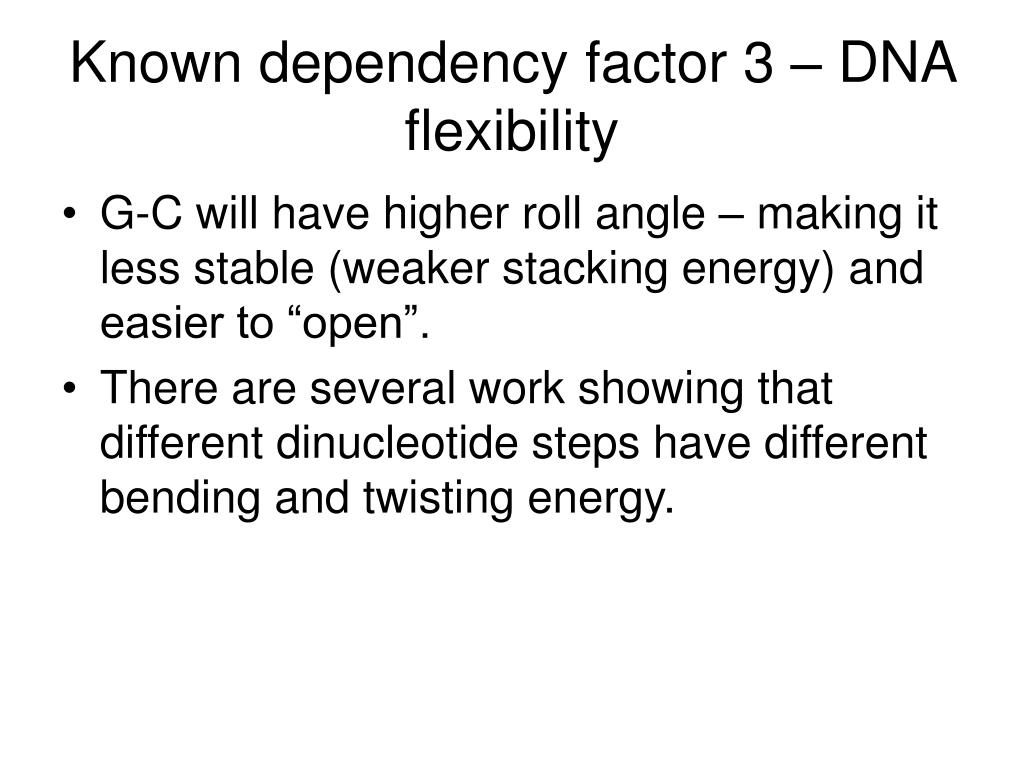 Known dependency factor 3 – DNA flexibility

• G-C will have higher roll angle – making it less stable (weaker stacking energy) and easier to “open”.

• There are several work showing that different dinucleotide steps have different bending and twisting energy.